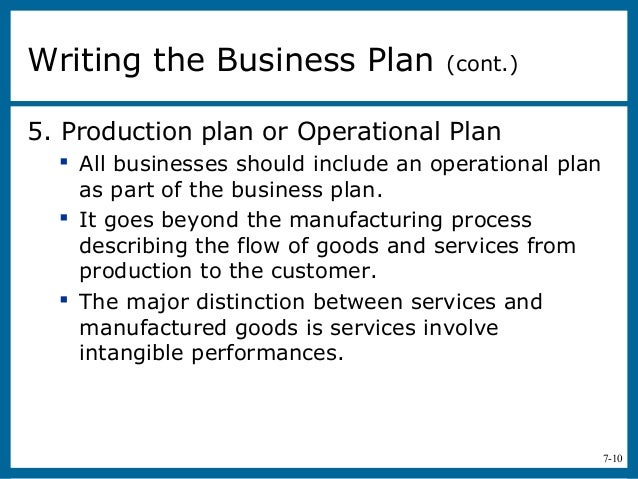 Writing the Business Plan (cont.)

5. Production plan or Operational Plan

- All businesses should include an operational plan as part of the business plan.
- It goes beyond the manufacturing process describing the flow of goods and services from production to the customer.
- The major distinction between services and manufactured goods is services involve intangible performances.

7-10